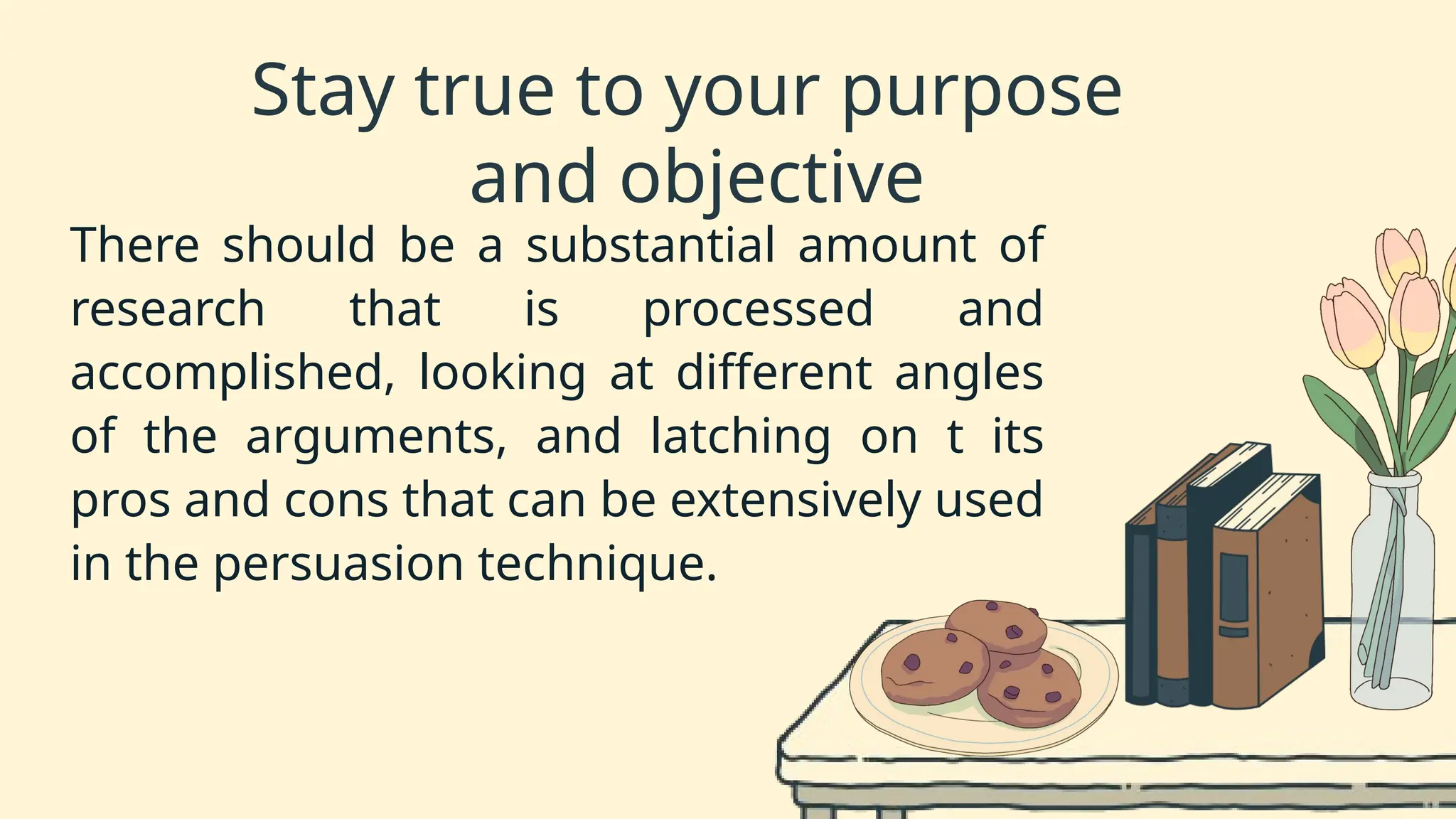 Stay true to your purpose and objective

There should be a substantial amount of research that is processed and accomplished, looking at different angles of the arguments, and latching on t its pros and cons that can be extensively used in the persuasion technique.